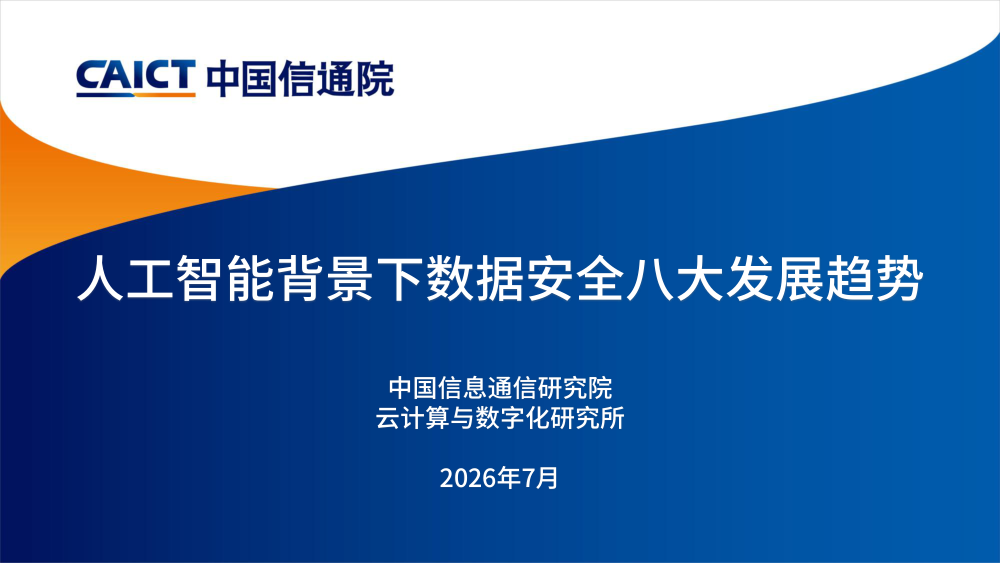 CAICT 中国信通院

人工智能背景下数据安全八大发展趋势

中国信息通信研究院
云计算与数字化研究所

2026年7月